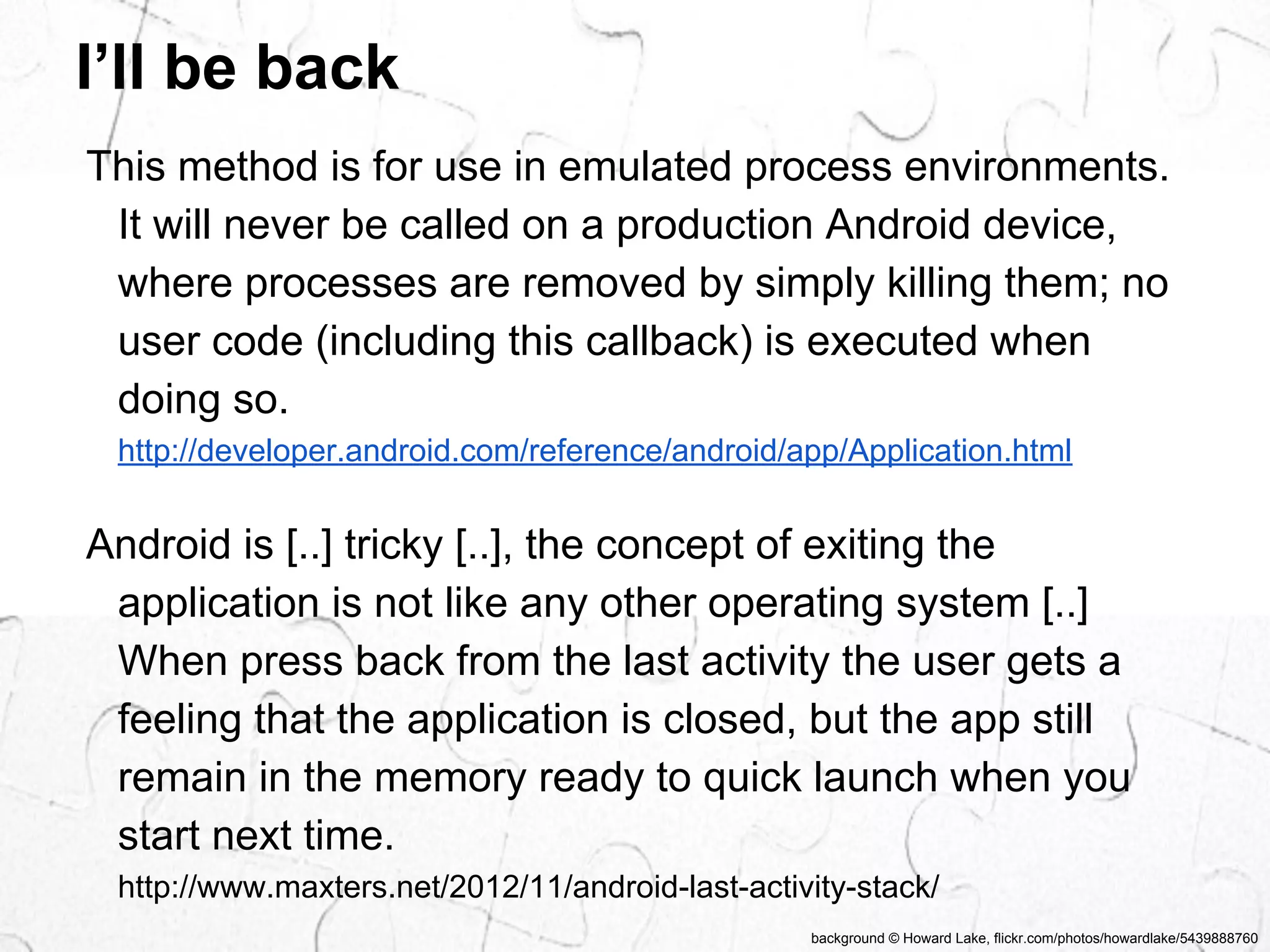 I’ll be back

This method is for use in emulated process environments. It will never be called on a production Android device, where processes are removed by simply killing them; no user code (including this callback) is executed when doing so.
http://developer.android.com/reference/android/app/Application.html

Android is [..] tricky [..], the concept of exiting the application is not like any other operating system [..] When press back from the last activity the user gets a feeling that the application is closed, but the app still remain in the memory ready to quick launch when you start next time.
http://www.maxters.net/2012/11/android-last-activity-stack/

background © Howard Lake, flickr.com/photos/howardlake/5439888760